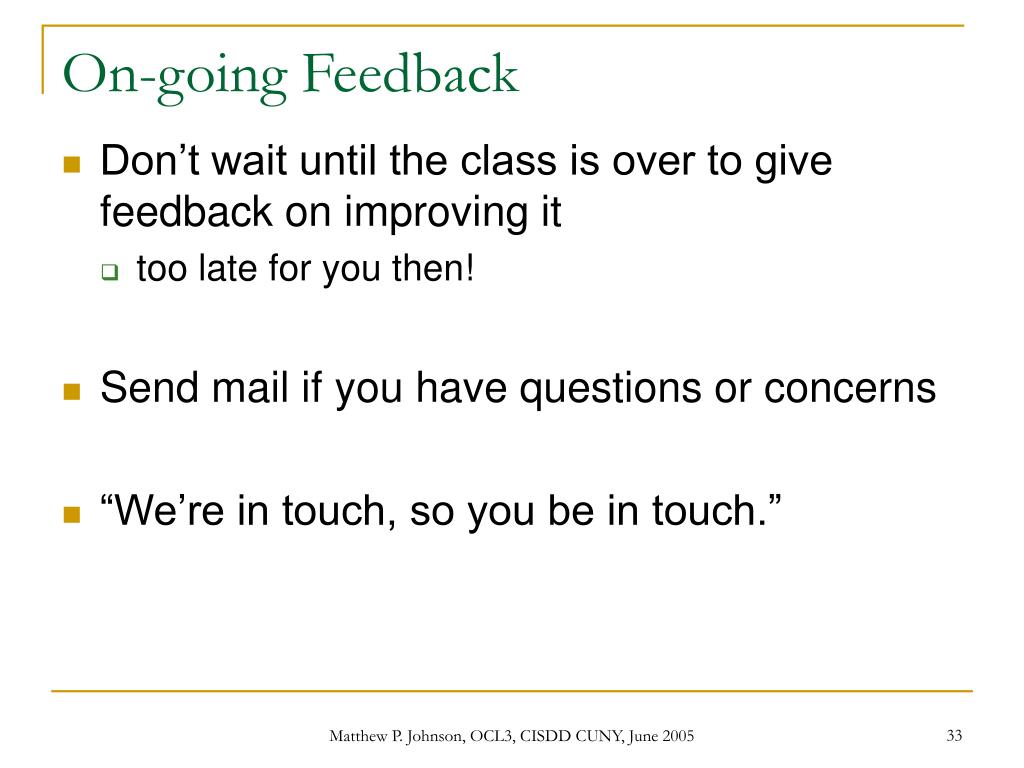 On-going Feedback

Don’t wait until the class is over to give feedback on improving it

too late for you then!

Send mail if you have questions or concerns

“We’re in touch, so you be in touch.”

Matthew P. Johnson, OCL3, CISDD CUNY, June 2005

33